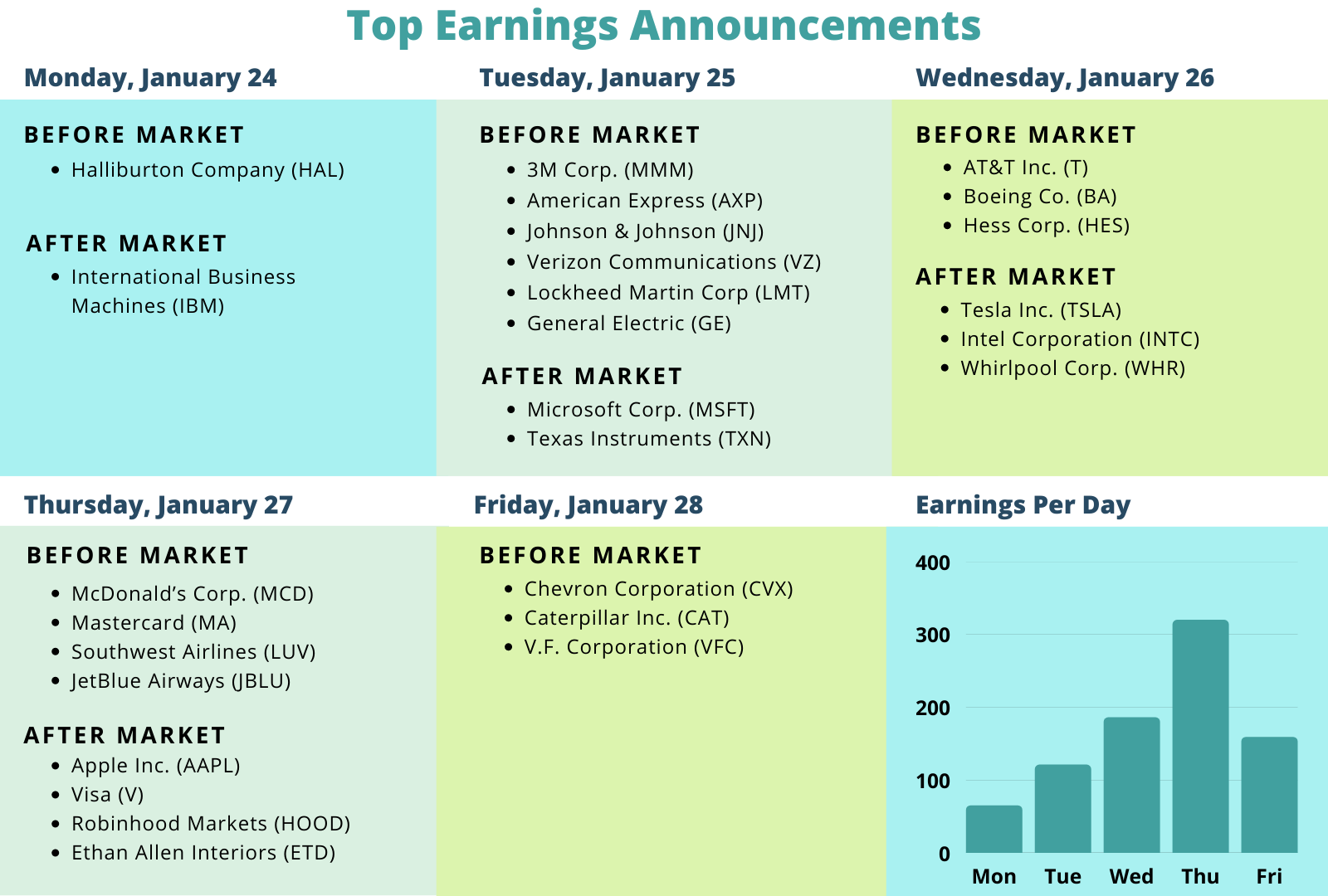 Top Earnings Announcements

Monday, January 24

BEFORE MARKET
- Halliburton Company (HAL)

AFTER MARKET
- International Business Machines (IBM)

Tuesday, January 25

BEFORE MARKET
- 3M Corp. (MMM)
- American Express (AXP)
- Johnson & Johnson (JNJ)
- Verizon Communications (VZ)
- Lockheed Martin Corp (LMT)
- General Electric (GE)

AFTER MARKET
- Microsoft Corp. (MSFT)
- Texas Instruments (TXN)

Wednesday, January 26

BEFORE MARKET
- AT&T Inc. (T)
- Boeing Co. (BA)
- Hess Corp. (HES)

AFTER MARKET
- Tesla Inc. (TSLA)
- Intel Corporation (INTC)
- Whirlpool Corp. (WHR)

Thursday, January 27

BEFORE MARKET
- McDonald's Corp. (MCD)
- Mastercard (MA)
- Southwest Airlines (LUV)
- JetBlue Airways (JBLU)

AFTER MARKET
- Apple Inc. (AAPL)
- Visa (V)
- Robinhood Markets (HOOD)
- Ethan Allen Interiors (ETD)

Friday, January 28

BEFORE MARKET
- Chevron Corporation (CVX)
- Caterpillar Inc. (CAT)
- V.F. Corporation (VFC)

Earnings Per Day

400
300
200
100
0
Mon Tue Wed Thu Fri